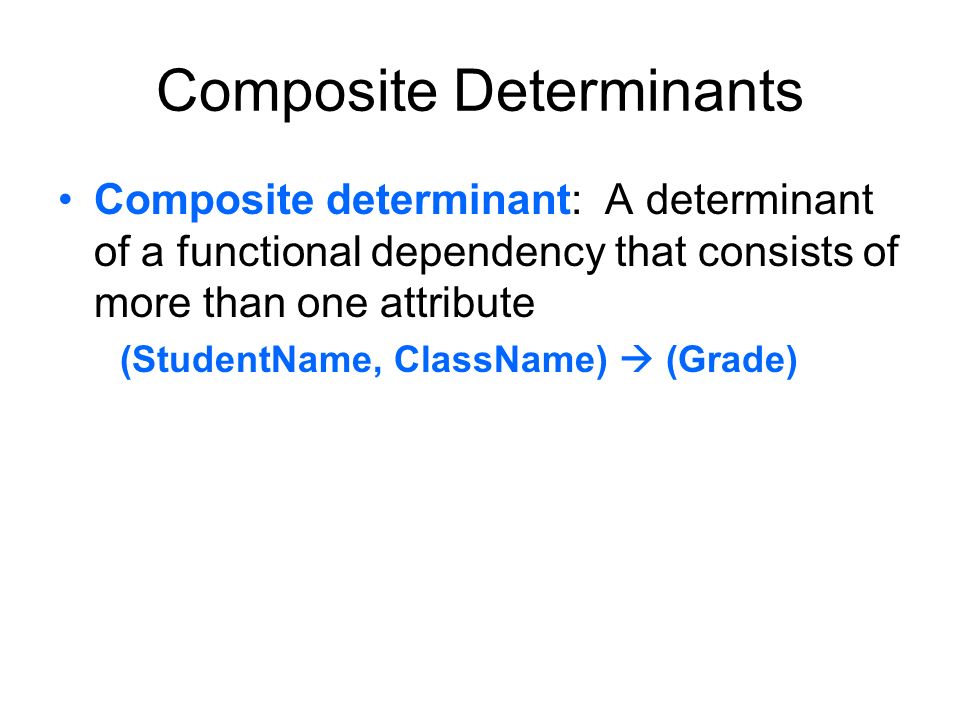 Composite Determinants

• Composite determinant: A determinant of a functional dependency that consists of more than one attribute

(StudentName, ClassName) → (Grade)